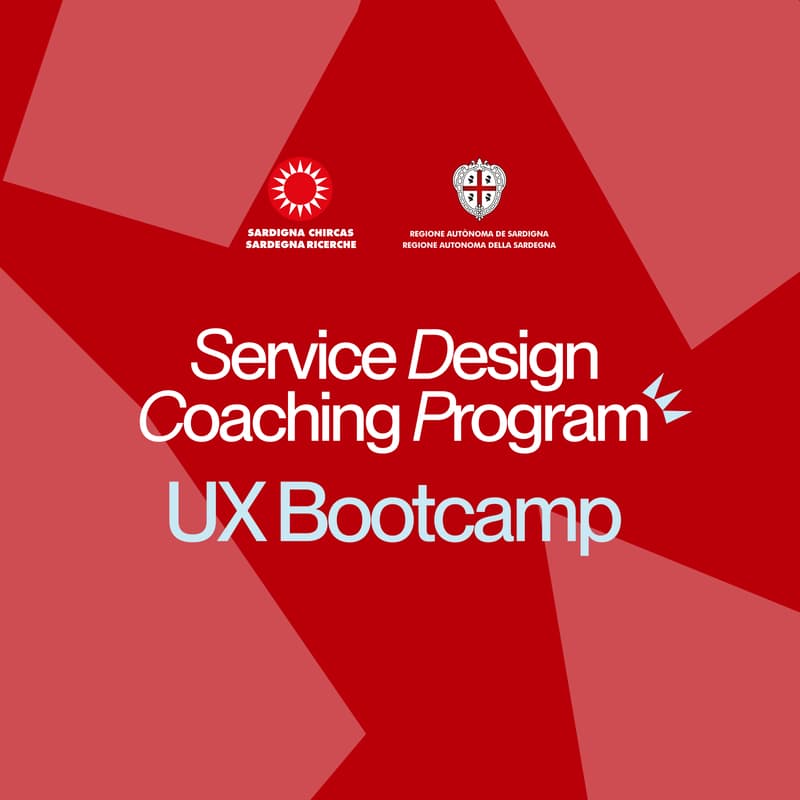 SARDIGNA CHIRCAS
SARDEGNA RICERCHE

REGIONE AUTÒNOMA DE SARDIGNA
REGIONE AUTONOMA DELLA SARDEGNA

Service Design
Coaching Program

UX Bootcamp